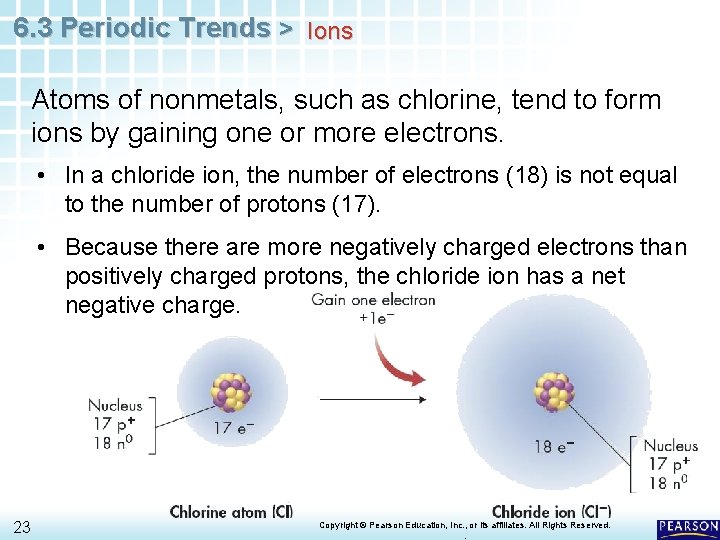 6.3 Periodic Trends > Ions

Atoms of nonmetals, such as chlorine, tend to form ions by gaining one or more electrons.

• In a chloride ion, the number of electrons (18) is not equal to the number of protons (17).

• Because there are more negatively charged electrons than positively charged protons, the chloride ion has a net negative charge.

Gain one electron
$+1e^-$

Nucleus
$17\ p^+$
$18\ n^0$

$17\ e^-$

$18\ e^-$

Nucleus
$17\ p^+$
$18\ n^0$

Chlorine atom (Cl)

Chloride ion ($Cl^-$)

23

Copyright © Pearson Education, Inc., or its affiliates. All Rights Reserved.

PEARSON